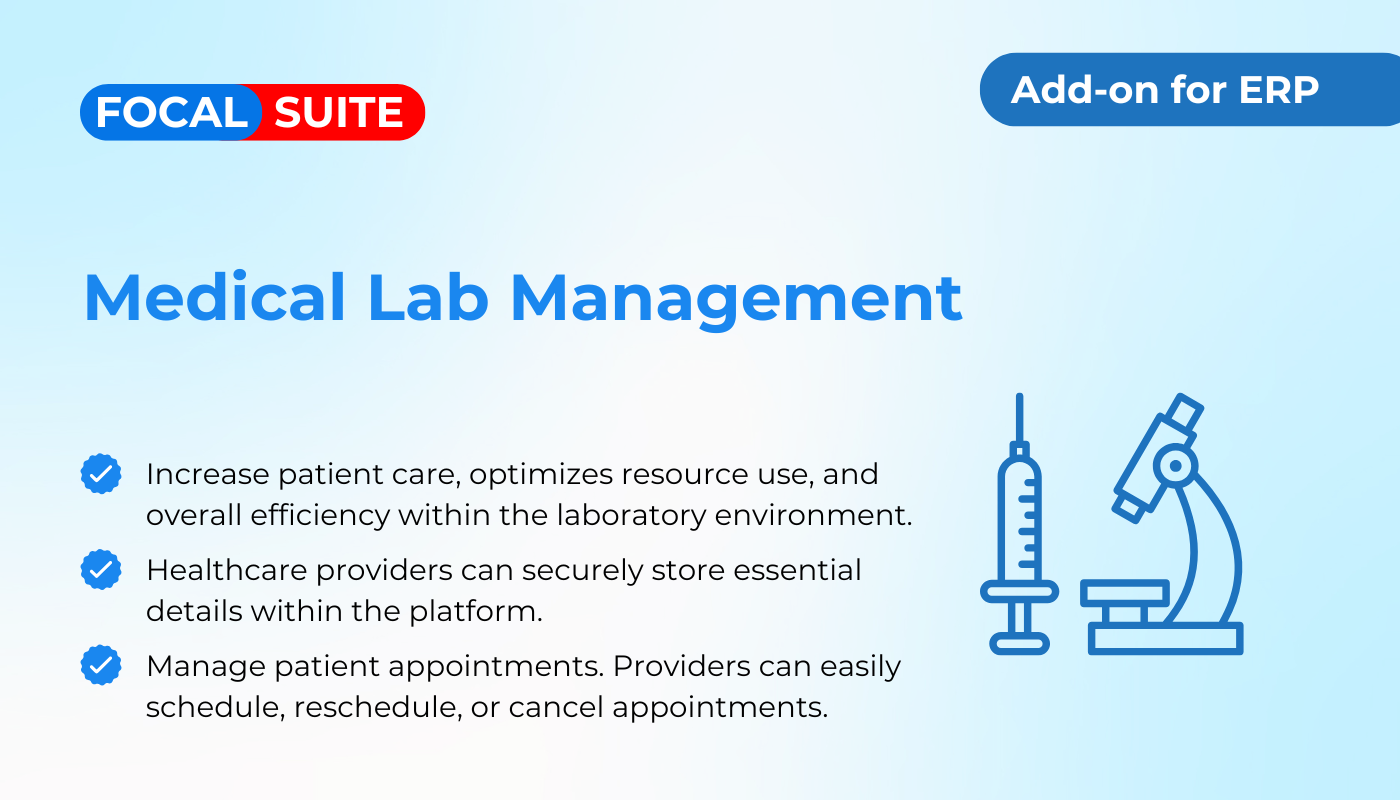 FOCAL SUITE

Add-on for ERP

Medical Lab Management

Increase patient care, optimizes resource use, and overall efficiency within the laboratory environment.

Healthcare providers can securely store essential details within the platform.

Manage patient appointments. Providers can easily schedule, reschedule, or cancel appointments.